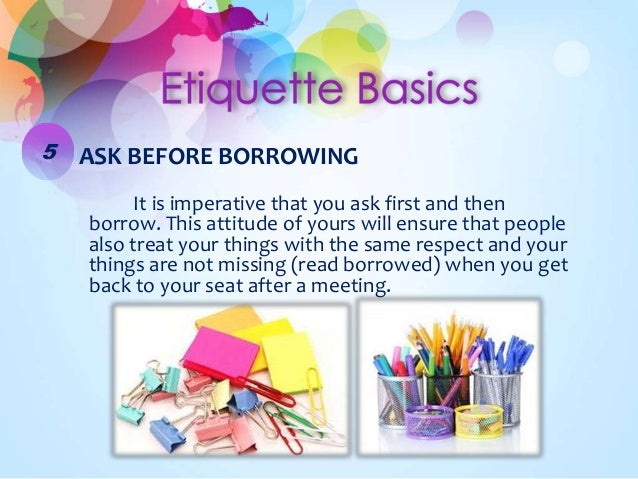 Etiquette Basics

5 ASK BEFORE BORROWING

It is imperative that you ask first and then borrow. This attitude of yours will ensure that people also treat your things with the same respect and your things are not missing (read borrowed) when you get back to your seat after a meeting.